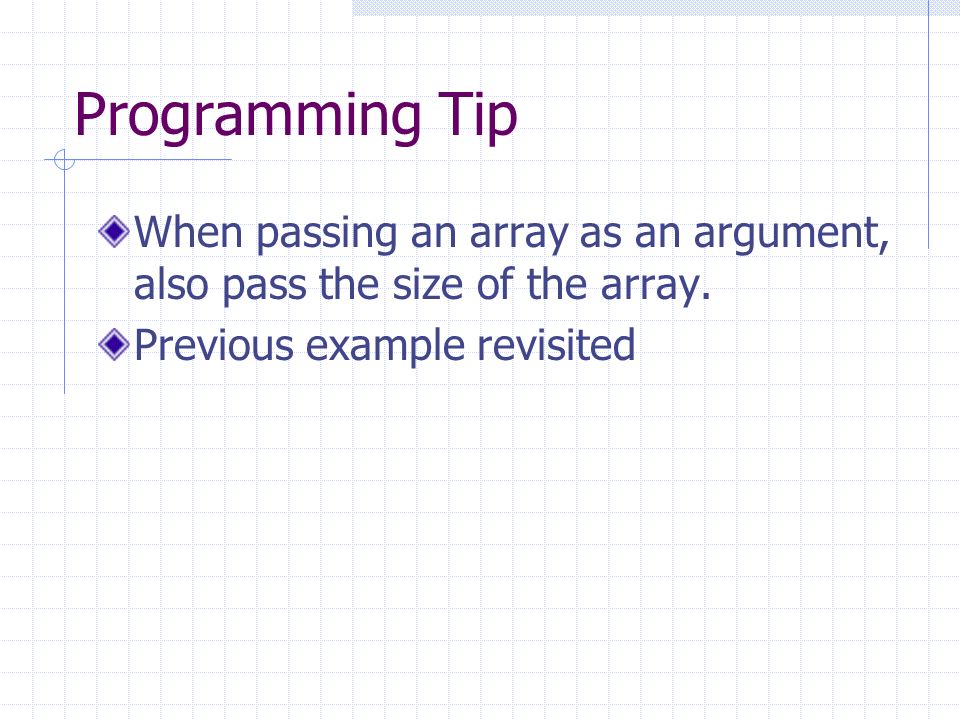 Programming Tip

When passing an array as an argument, also pass the size of the array.

Previous example revisited